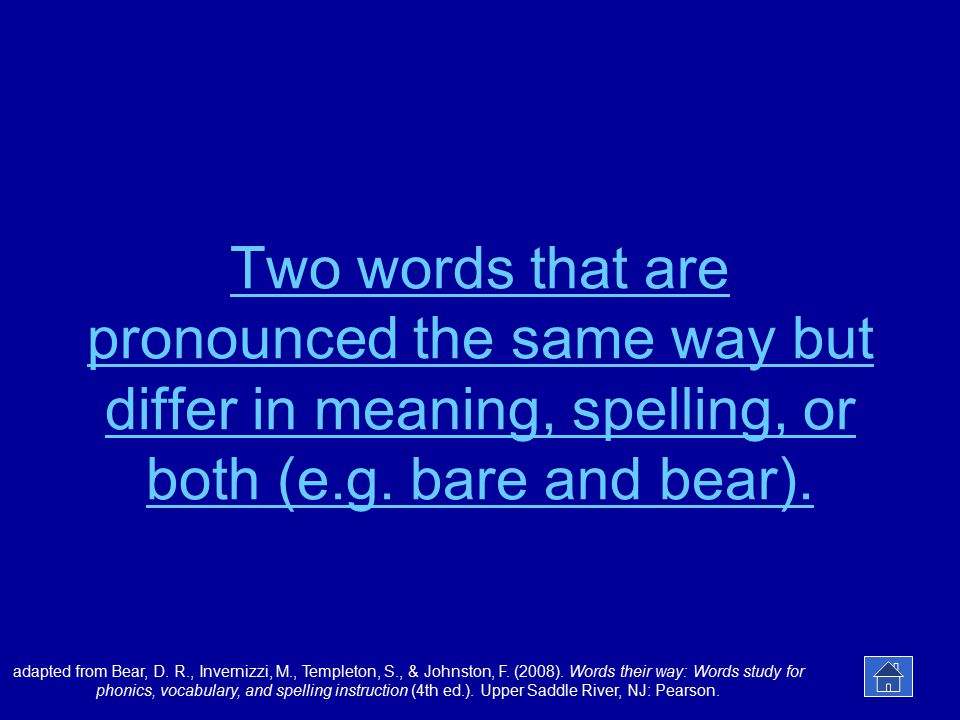 Two words that are pronounced the same way but differ in meaning, spelling, or both (e.g. bare and bear).

adapted from Bear, D. R., Invernizzi, M., Templeton, S., & Johnston, F. (2008). Words their way: Words study for phonics, vocabulary, and spelling instruction (4th ed.). Upper Saddle River, NJ: Pearson.